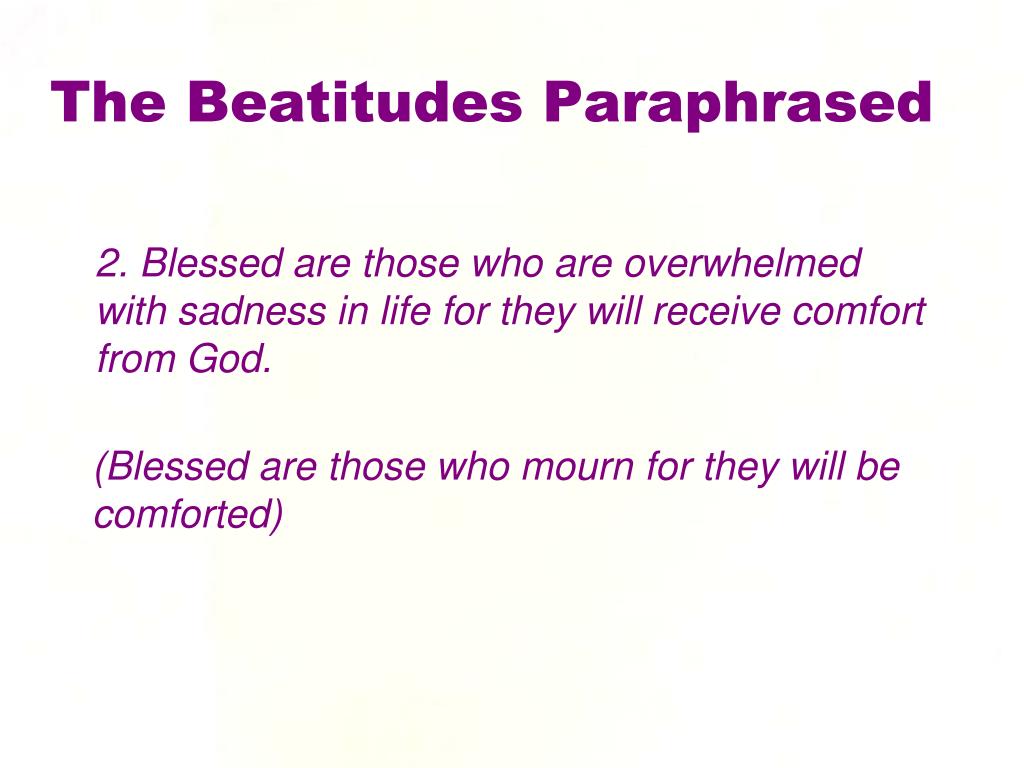 The Beatitudes Paraphrased

2. Blessed are those who are overwhelmed with sadness in life for they will receive comfort from God.

(Blessed are those who mourn for they will be comforted)